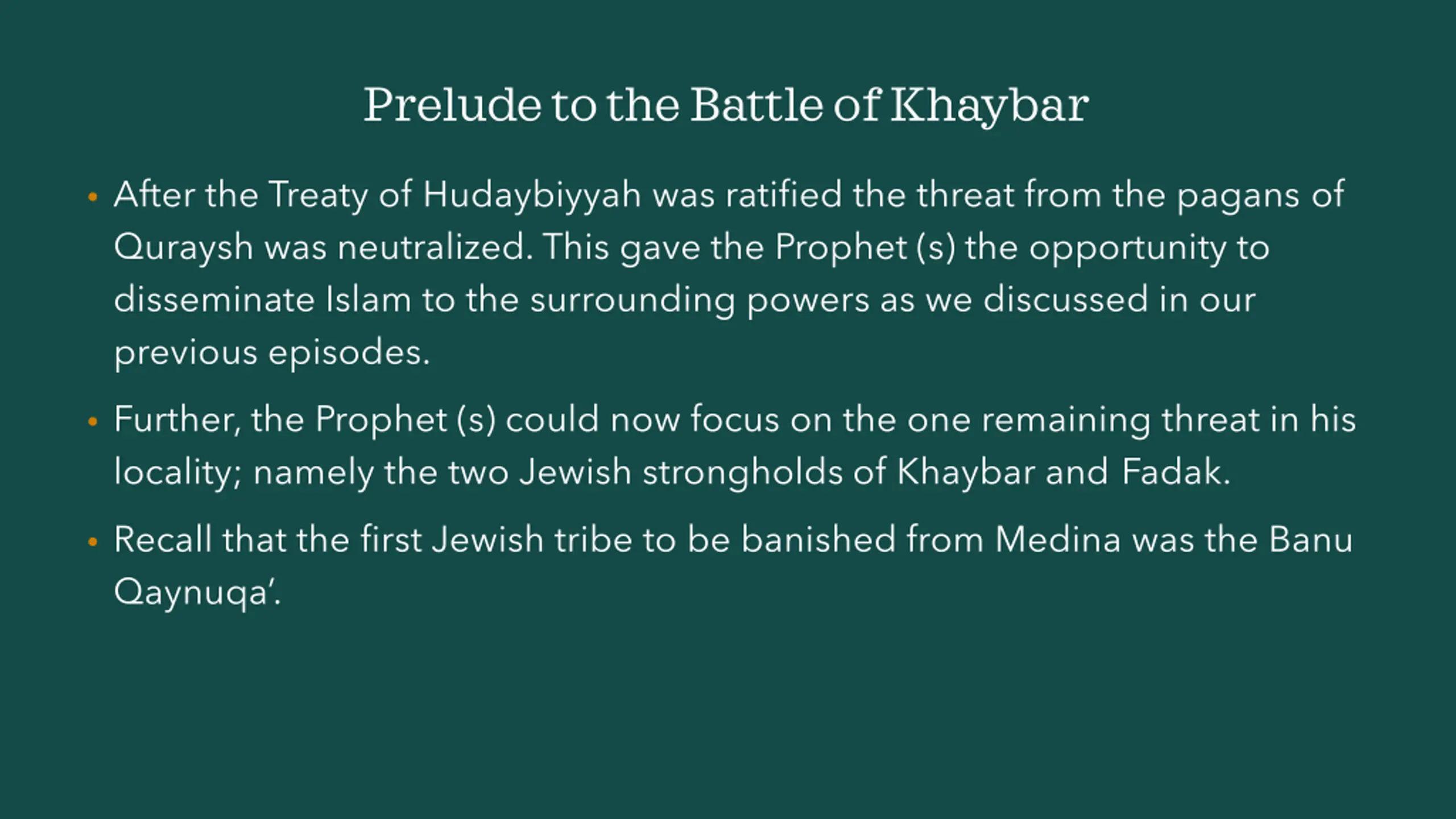 Prelude to the Battle of Khaybar

• After the Treaty of Hudaybiyyah was ratified the threat from the pagans of Quraysh was neutralized. This gave the Prophet (s) the opportunity to disseminate Islam to the surrounding powers as we discussed in our previous episodes.

• Further, the Prophet (s) could now focus on the one remaining threat in his locality; namely the two Jewish strongholds of Khaybar and Fadak.

• Recall that the first Jewish tribe to be banished from Medina was the Banu Qaynuqa’.